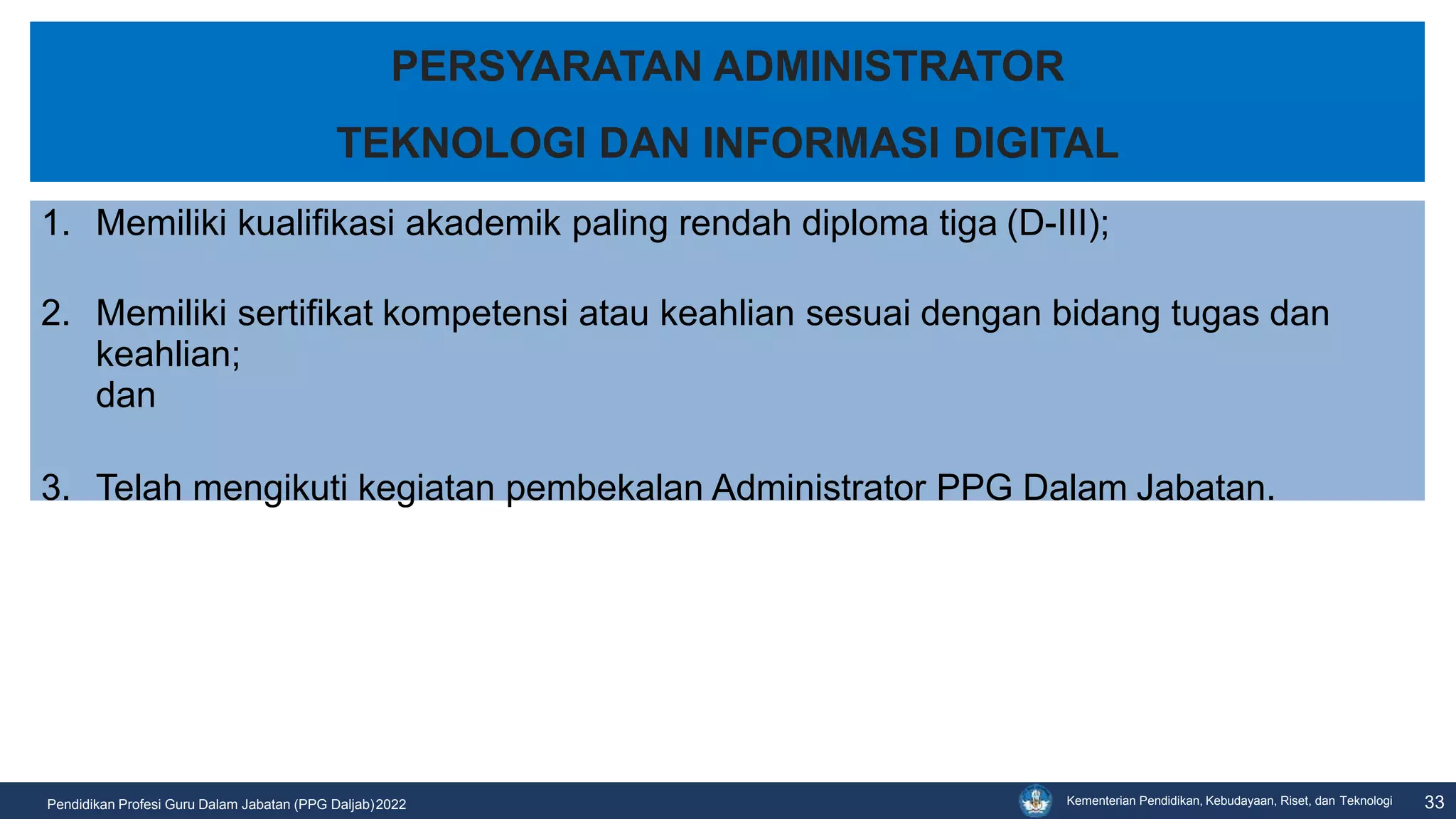 PERSYARATAN ADMINISTRATOR

TEKNOLOGI DAN INFORMASI DIGITAL

1. Memiliki kualifikasi akademik paling rendah diploma tiga (D-III);

2. Memiliki sertifikat kompetensi atau keahlian sesuai dengan bidang tugas dan keahlian;
dan

3. Telah mengikuti kegiatan pembekalan Administrator PPG Dalam Jabatan.

Pendidikan Profesi Guru Dalam Jabatan (PPG Daljab) 2022

Kementerian Pendidikan, Kebudayaan, Riset, dan Teknologi

33